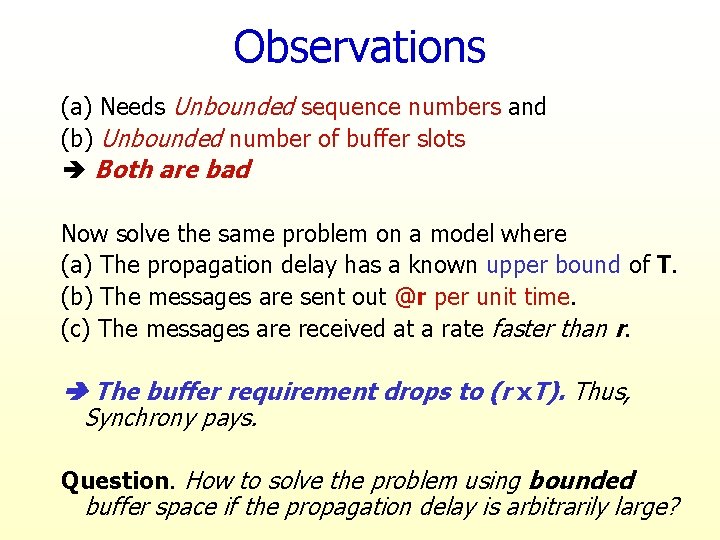 Observations

(a) Needs Unbounded sequence numbers and
(b) Unbounded number of buffer slots
➔ Both are bad

Now solve the same problem on a model where
(a) The propagation delay has a known upper bound of T.
(b) The messages are sent out @r per unit time.
(c) The messages are received at a rate faster than r.

➔ The buffer requirement drops to (r x T). Thus, Synchrony pays.

Question. How to solve the problem using bounded buffer space if the propagation delay is arbitrarily large?